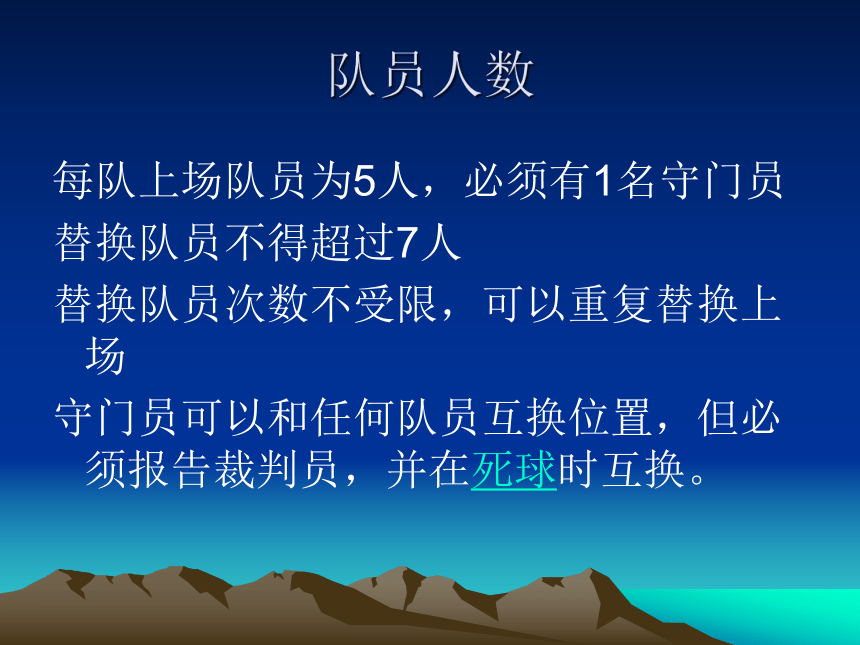 队员人数

每队上场队员为5人，必须有1名守门员

替换队员不得超过7人

替换队员次数不受限，可以重复替换上场

守门员可以和任何队员互换位置，但必须报告裁判员，并在死球时互换。